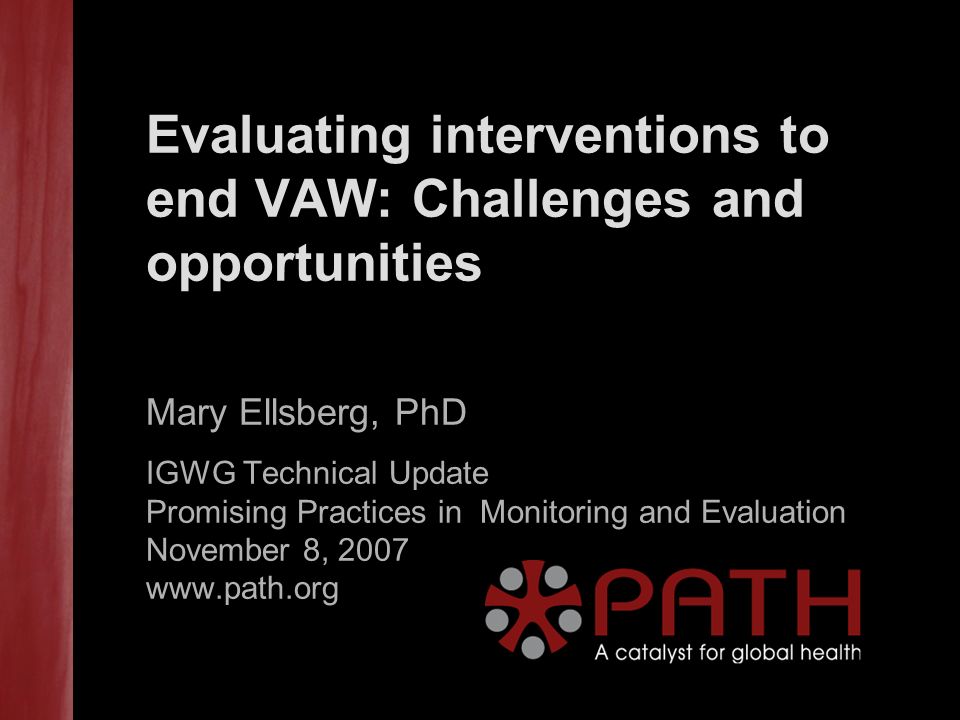 Evaluating interventions to end VAW: Challenges and opportunities

Mary Ellsberg, PhD

IGWG Technical Update
Promising Practices in Monitoring and Evaluation
November 8, 2007
www.path.org

PATH
A catalyst for global health